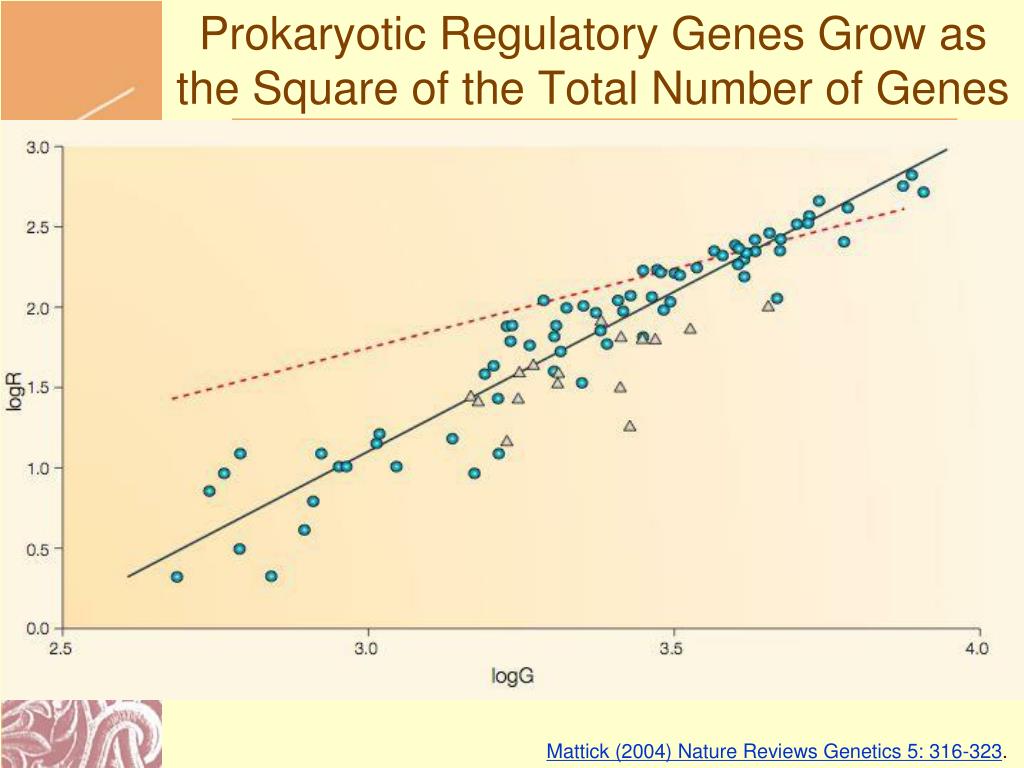 Prokaryotic Regulatory Genes Grow as the Square of the Total Number of Genes

3.0
2.5
2.0
1.5
1.0
0.5
0.0
logR
2.5
3.0
3.5
4.0
logG

Mattick (2004) Nature Reviews Genetics 5: 316-323.